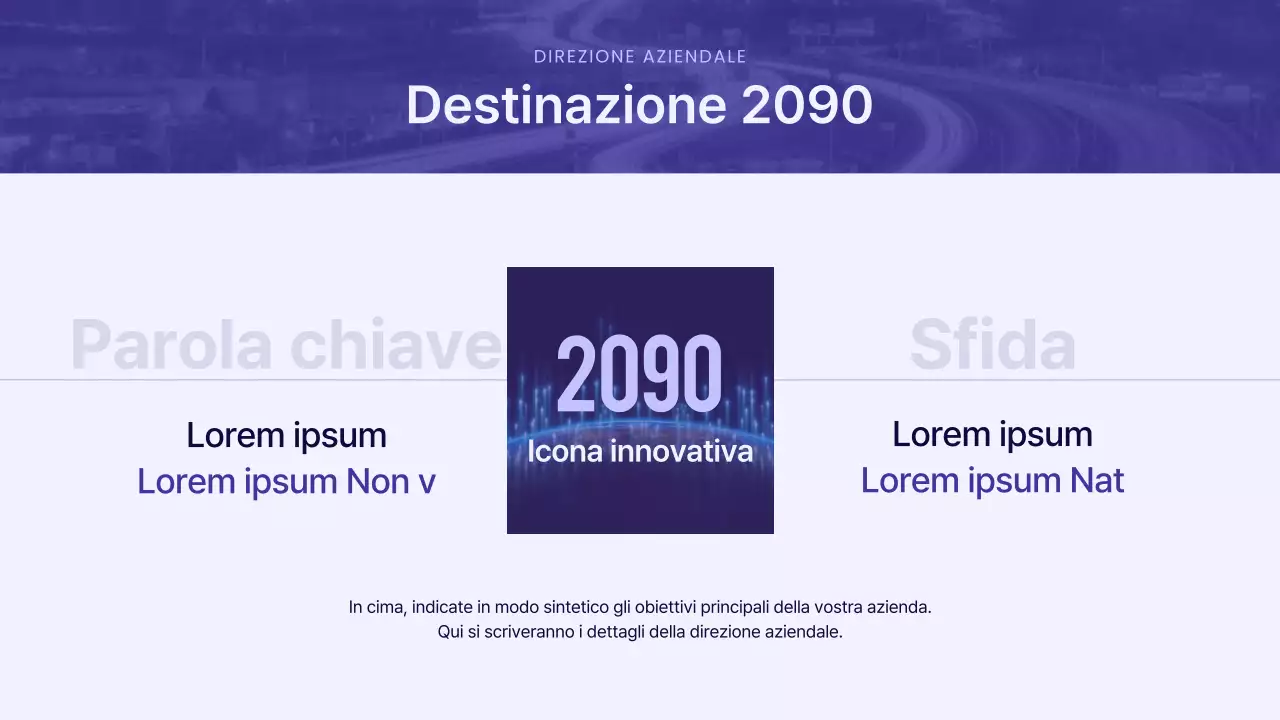 DIREZIONE AZIENDALE

Destinazione 2090

Parola chiave

Lorem ipsum
Lorem ipsum Non v

2090
Icona innovativa

Sfida

Lorem ipsum
Lorem ipsum Nat

In cima, indicate in modo sintetico gli obiettivi principali della vostra azienda.
Qui si scriveranno i dettagli della direzione aziendale.